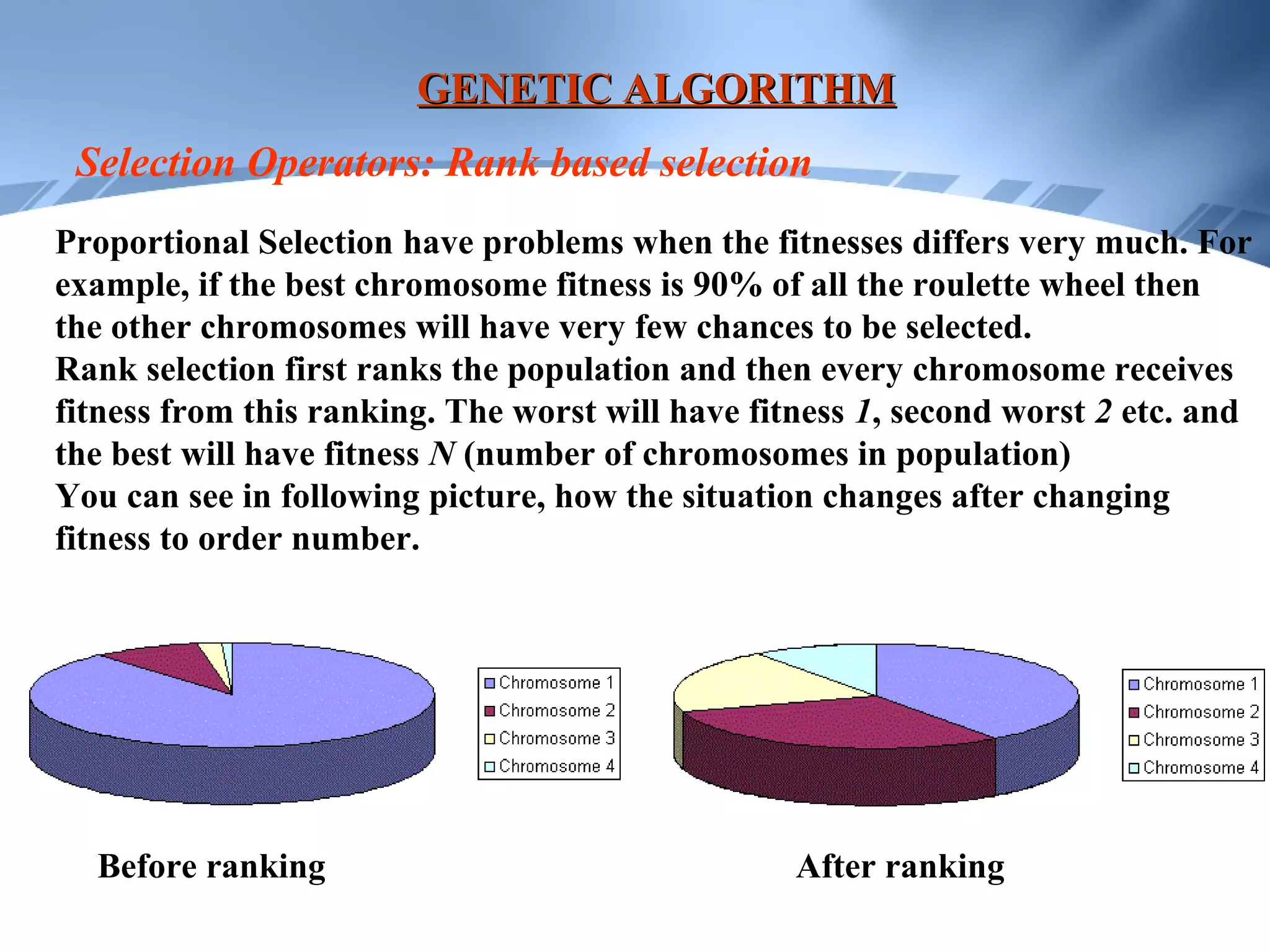 GENETIC ALGORITHM

Selection Operators: Rank based selection

Proportional Selection have problems when the fitnesses differs very much. For example, if the best chromosome fitness is 90% of all the roulette wheel then the other chromosomes will have very few chances to be selected.
Rank selection first ranks the population and then every chromosome receives fitness from this ranking. The worst will have fitness 1, second worst 2 etc. and the best will have fitness N (number of chromosomes in population)
You can see in following picture, how the situation changes after changing fitness to order number.

Chromosome 1
Chromosome 2
Chromosome 3
Chromosome 4

Chromosome 1
Chromosome 2
Chromosome 3
Chromosome 4

Before ranking

After ranking